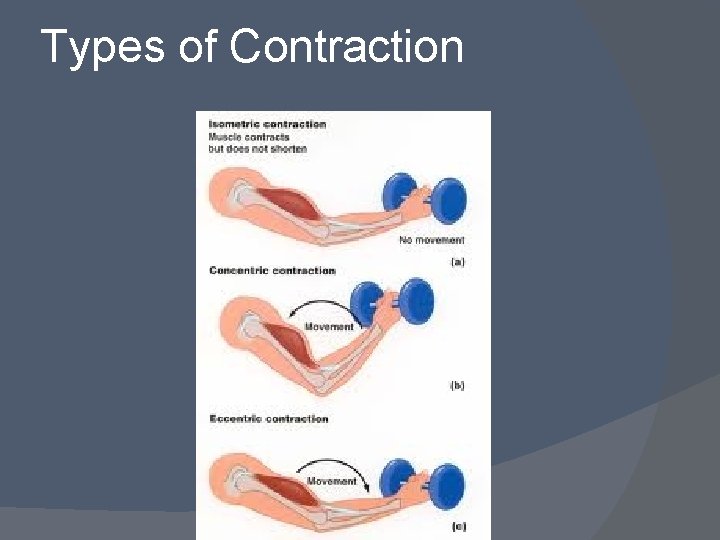 Types of Contraction

Isometric contraction
Muscle contracts but does not shorten

No movement

(a)

Concentric contraction

Movement

(b)

Eccentric contraction

Movement

(c)